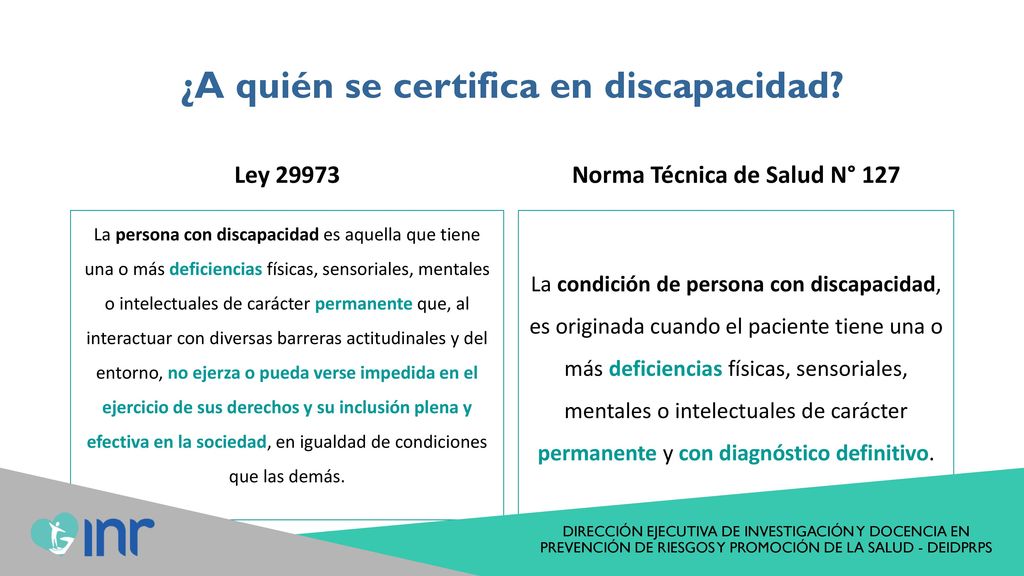 ¿A quién se certifica en discapacidad?

Ley 29973

La persona con discapacidad es aquella que tiene una o más deficiencias físicas, sensoriales, mentales o intelectuales de carácter permanente que, al interactuar con diversas barreras actitudinales y del entorno, no ejerza o pueda verse impedida en el ejercicio de sus derechos y su inclusión plena y efectiva en la sociedad, en igualdad de condiciones que las demás.

Norma Técnica de Salud N° 127

La condición de persona con discapacidad, es originada cuando el paciente tiene una o más deficiencias físicas, sensoriales, mentales o intelectuales de carácter permanente y con diagnóstico definitivo.

inr

DIRECCIÓN EJECUTIVA DE INVESTIGACIÓN Y DOCENCIA EN PREVENCIÓN DE RIESGOS Y PROMOCIÓN DE LA SALUD - DEIDPRPS